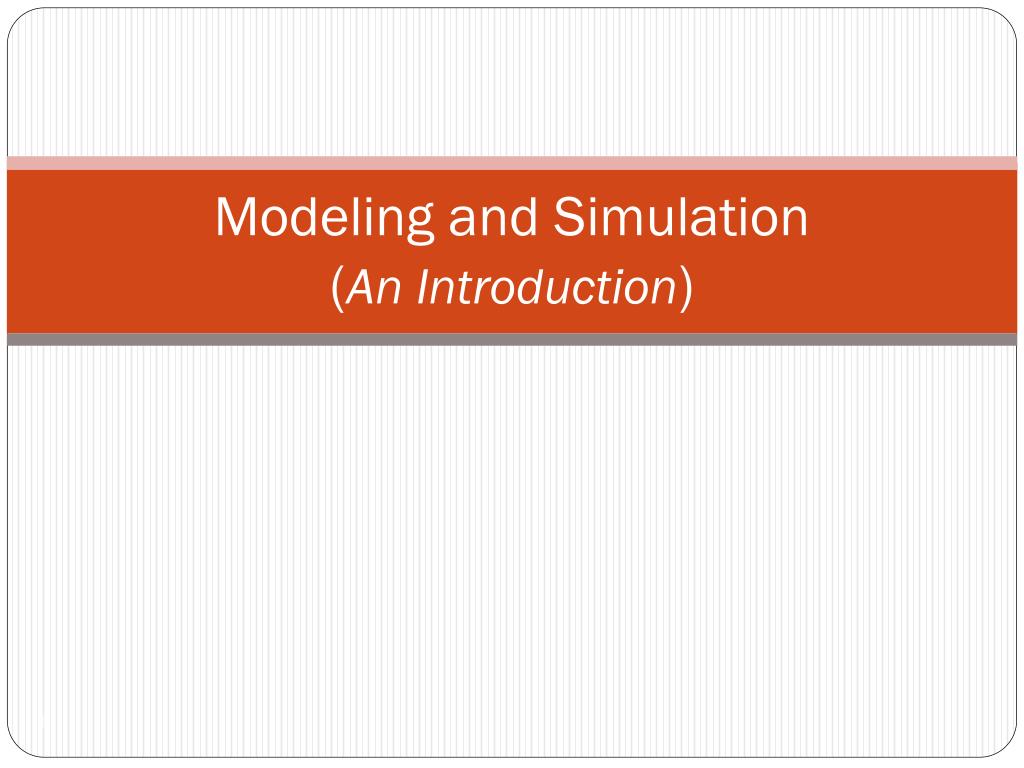 Modeling and Simulation
(An Introduction)